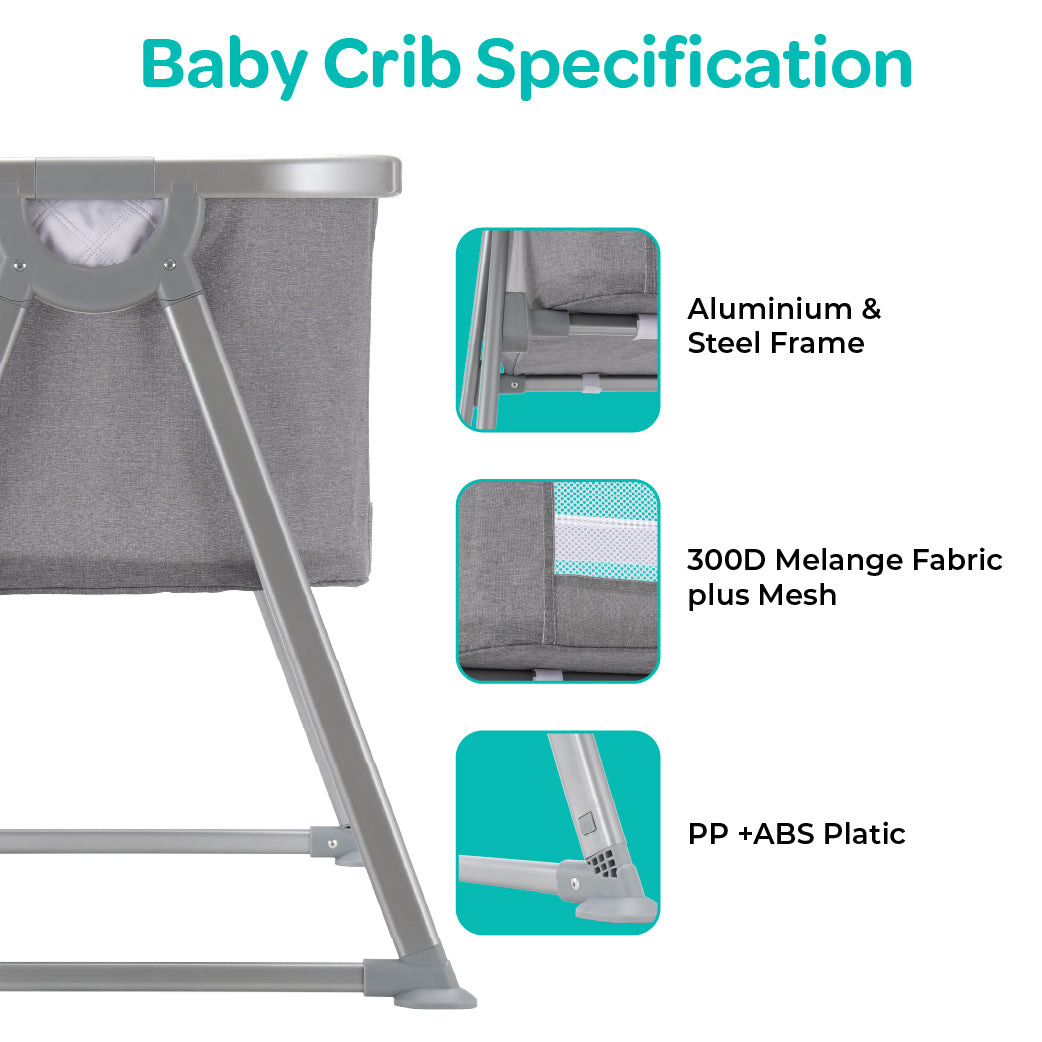 Baby Crib Specification

Aluminium &
Steel Frame

300D Melange Fabric
plus Mesh

PP +ABS Platic